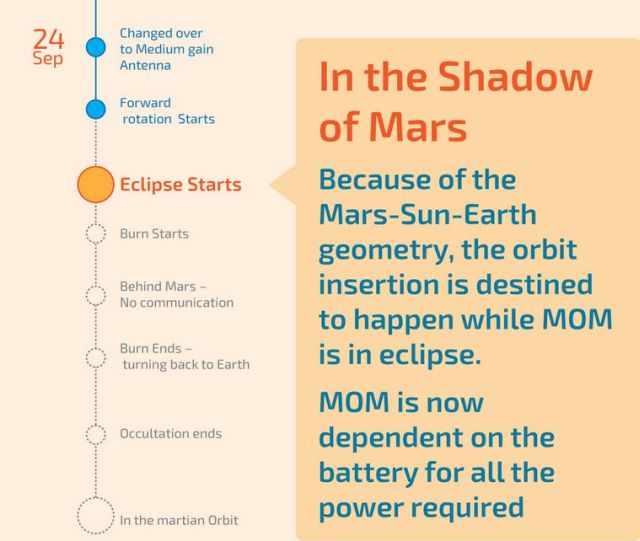 24
Sep

Changed over to Medium gain Antenna

Forward rotation Starts

Eclipse Starts

Burn Starts

Behind Mars – No communication

Burn Ends – turning back to Earth

Occultation ends

In the martian Orbit

In the Shadow of Mars

Because of the Mars-Sun-Earth geometry, the orbit insertion is destined to happen while MOM is in eclipse.

MOM is now dependent on the battery for all the power required